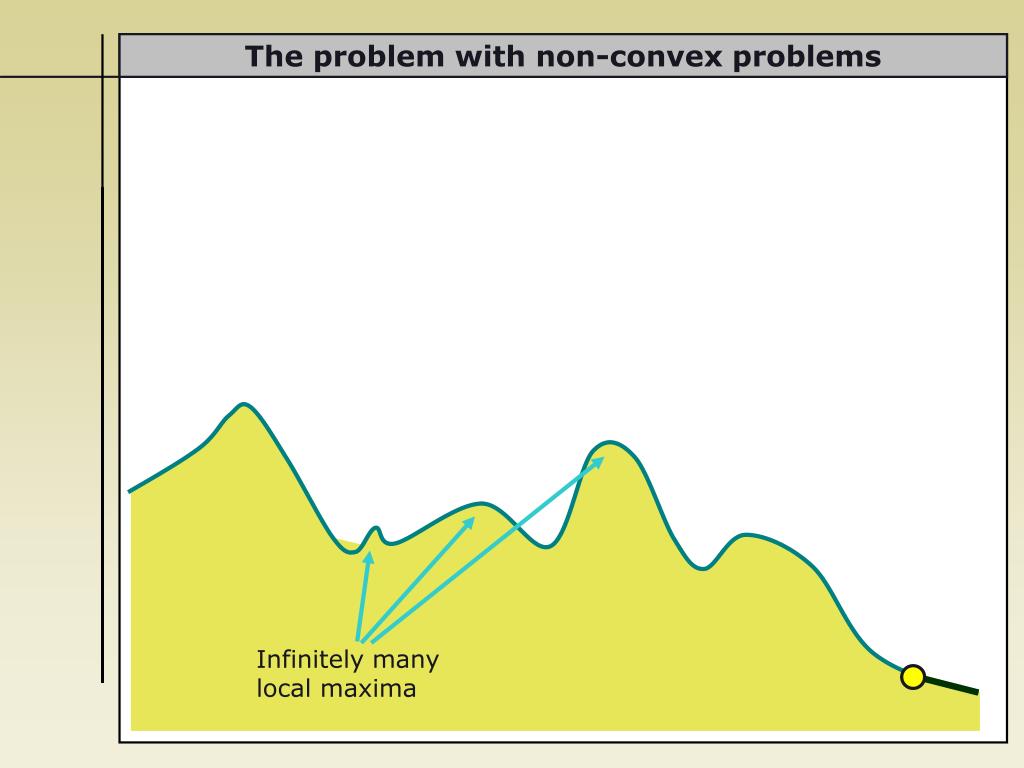 The problem with non-convex problems

Infinitely many local maxima